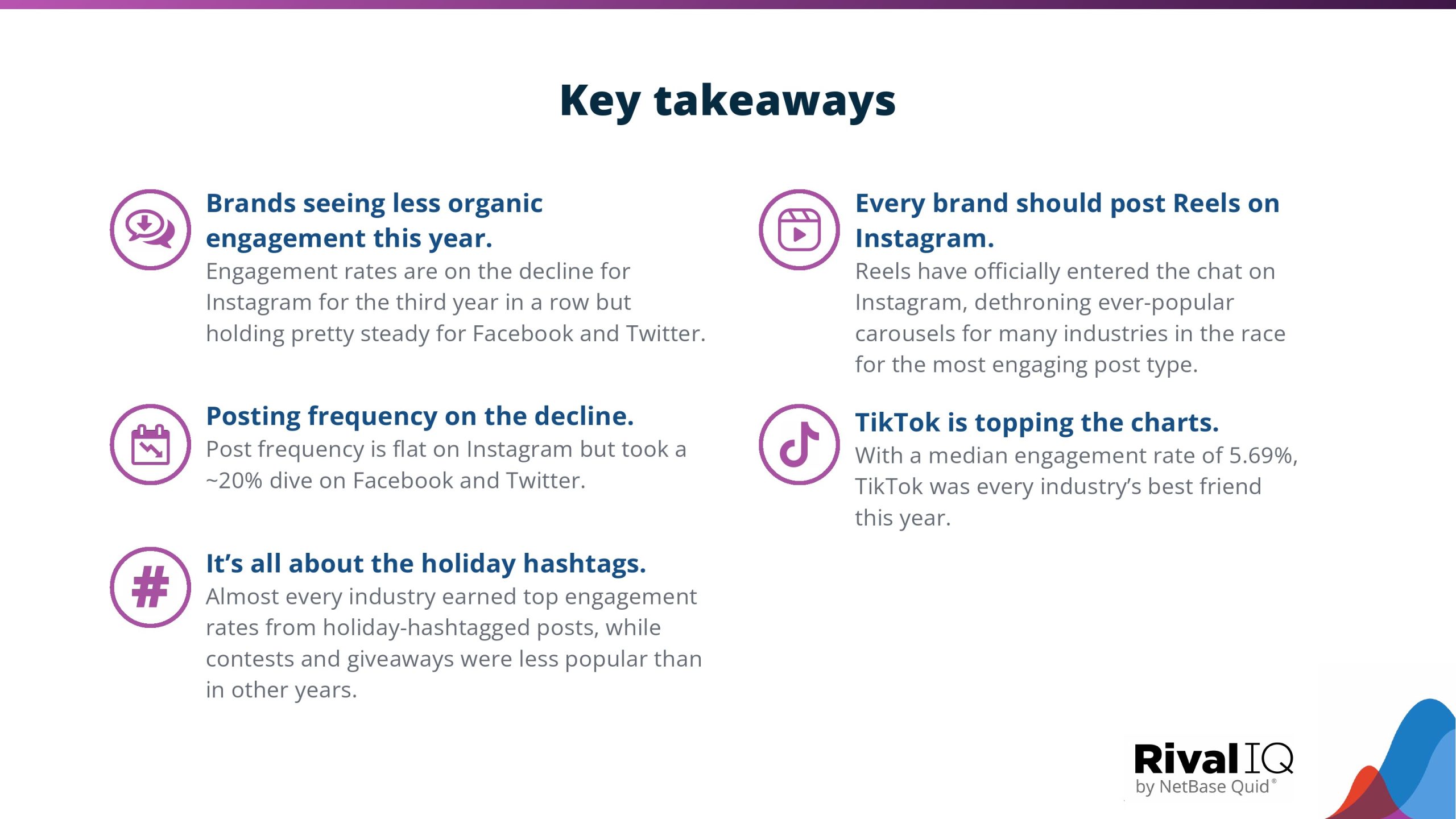 Key takeaways

Brands seeing less organic engagement this year.
Engagement rates are on the decline for Instagram for the third year in a row but holding pretty steady for Facebook and Twitter.

Posting frequency on the decline.
Post frequency is flat on Instagram but took a ~20% dive on Facebook and Twitter.

It's all about the holiday hashtags.
Almost every industry earned top engagement rates from holiday-hashtagged posts, while contests and giveaways were less popular than in other years.

Every brand should post Reels on Instagram.
Reels have officially entered the chat on Instagram, dethroning ever-popular carousels for many industries in the race for the most engaging post type.

TikTok is topping the charts.
With a median engagement rate of 5.69%, TikTok was every industry's best friend this year.

Rival IQ
by NetBase Quid®